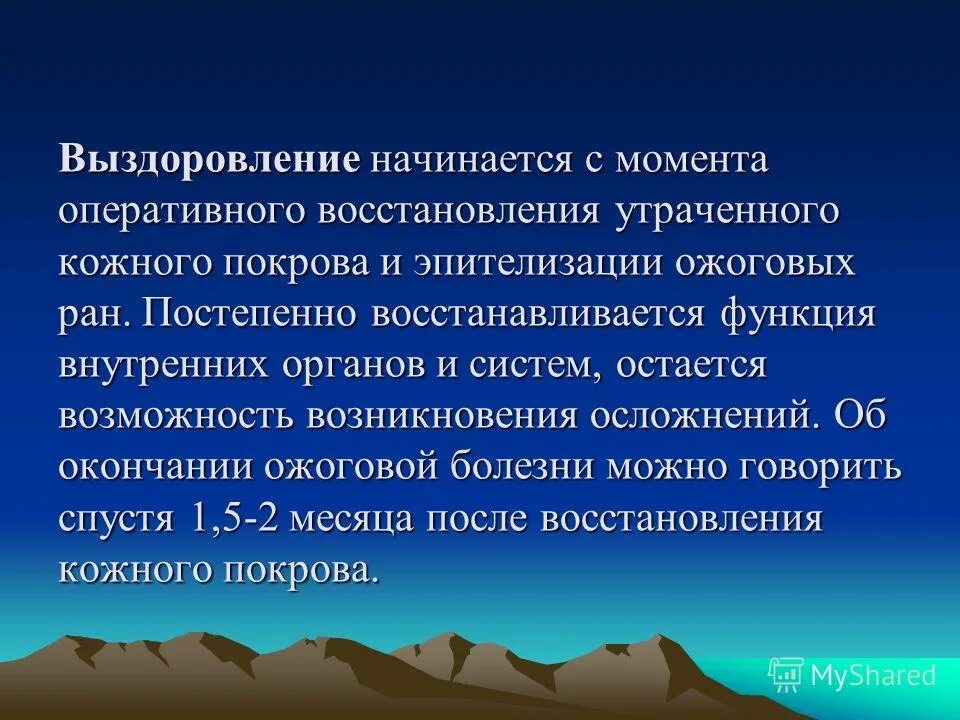 Выздоровление начинается с момента оперативного восстановления утраченного кожного покрова и эпителизации ожоговых ран. Постепенно восстанавливается функция внутренних органов и систем, остается возможность возникновения осложнений. Об окончании ожоговой болезни можно говорить спустя 1,5-2 месяца после восстановления кожного покрова.

MyShared